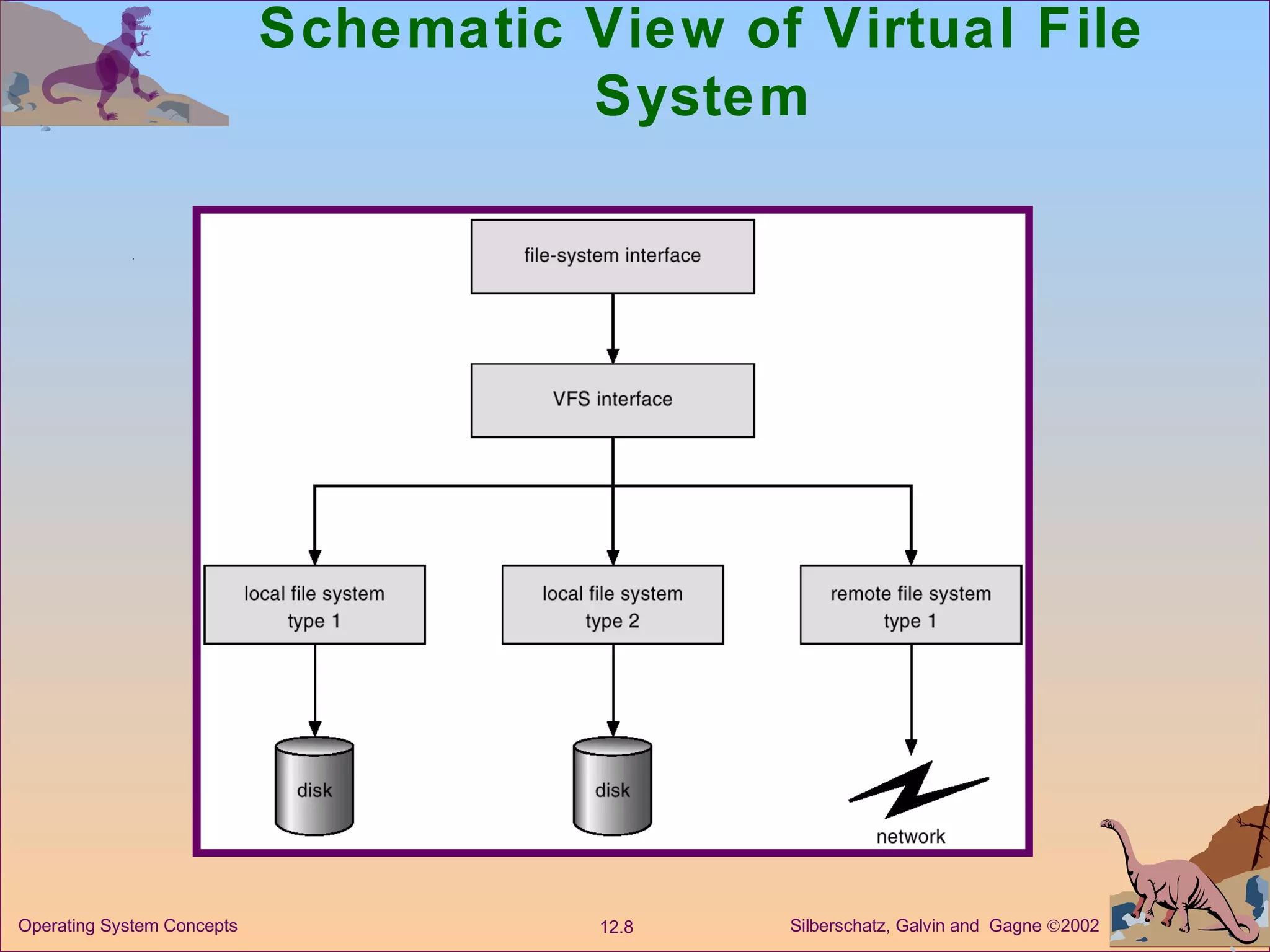 Schematic View of Virtual File System

file-system interface

VFS interface

local file system type 1

local file system type 2

remote file system type 1

disk

disk

network

Operating System Concepts

12.8

Silberschatz, Galvin and Gagne ©2002